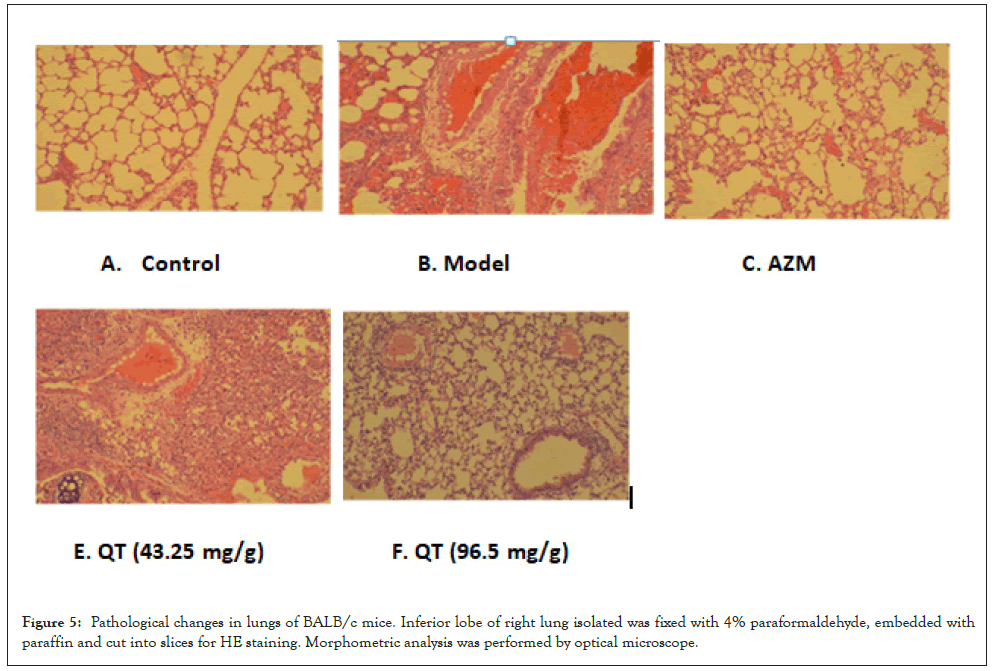 A. Control

B. Model

C. AZM

E. QT (43.25 mg/g)

F. QT (96.5 mg/g)

Figure 5: Pathological changes in lungs of BALB/c mice. Inferior lobe of right lung isolated was fixed with 4% paraformaldehyde, embedded with paraffin and cut into slices for HE staining. Morphometric analysis was performed by optical microscope.